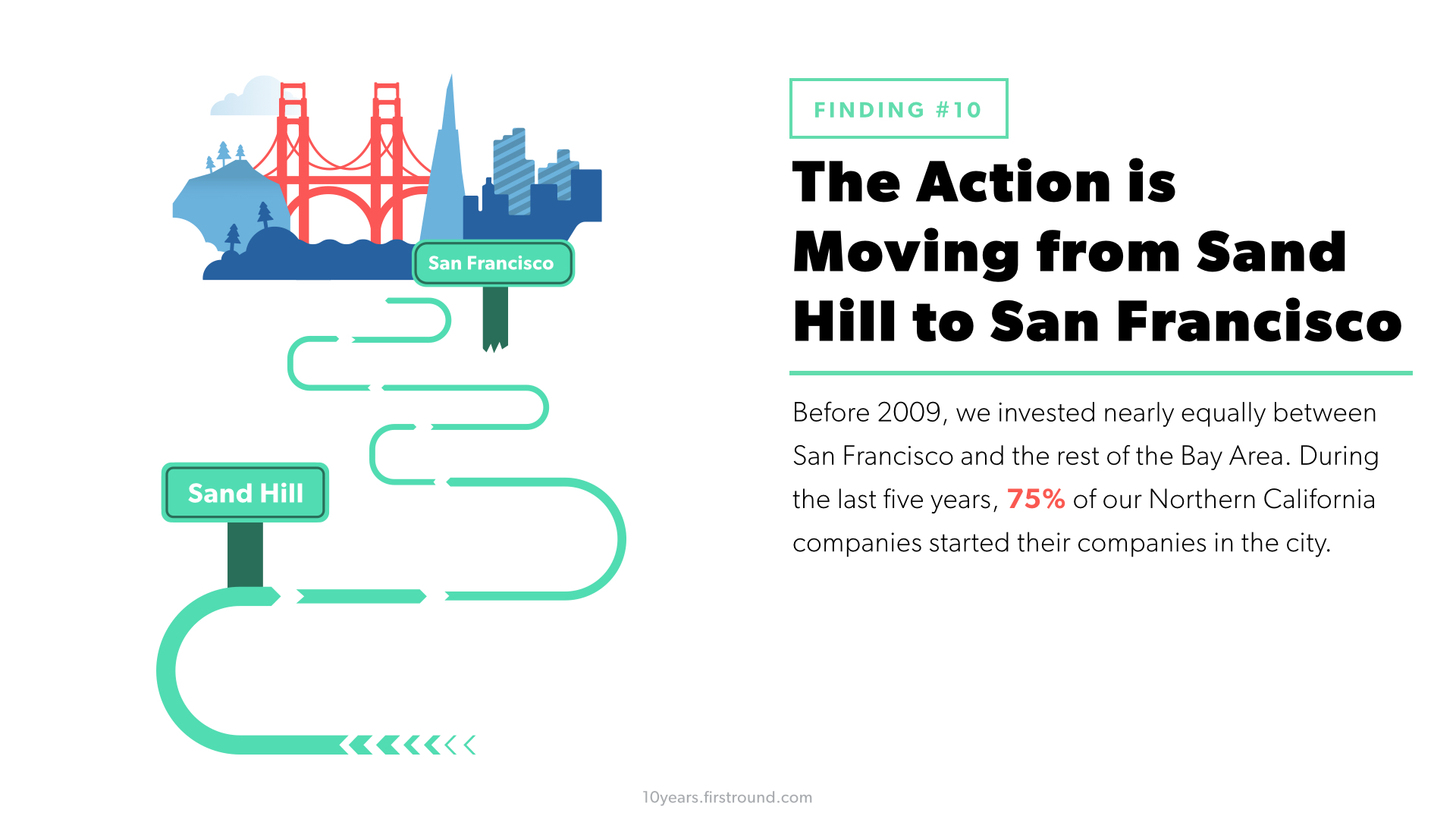 San Francisco

Sand Hill

FINDING #10

The Action is Moving from Sand Hill to San Francisco

Before 2009, we invested nearly equally between San Francisco and the rest of the Bay Area. During the last five years, 75% of our Northern California companies started their companies in the city.

10years.firstround.com